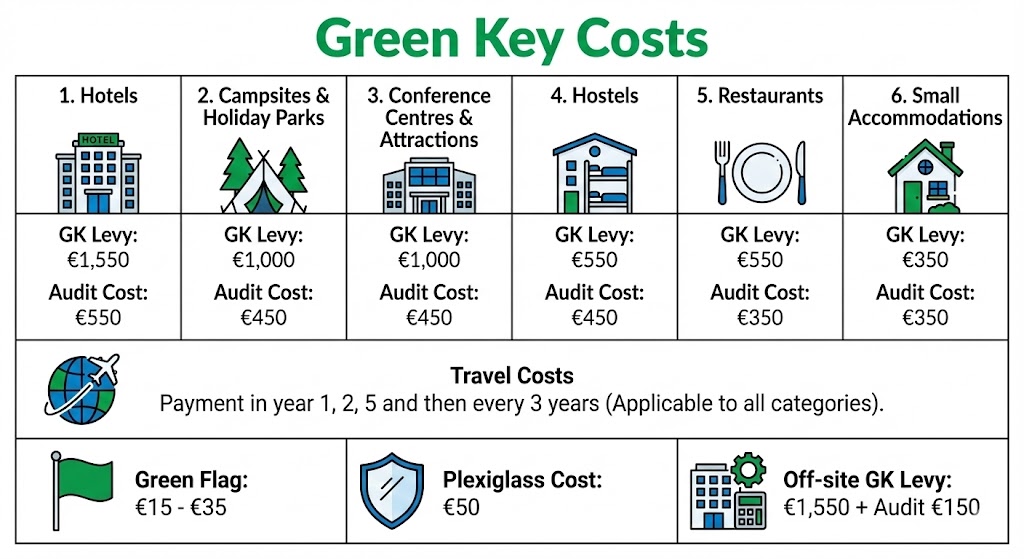 Green Key Costs

| 1. Hotels | 2. Campsites & Holiday Parks | 3. Conference Centres & Attractions | 4. Hostels | 5. Restaurants | 6. Small Accommodations |
|---|---|---|---|---|---|
| HOTEL | | | | | |
| GK Levy: €1,550 Audit Cost: €550 | GK Levy: €1,000 Audit Cost: €450 | GK Levy: €1,000 Audit Cost: €450 | GK Levy: €550 Audit Cost: €450 | GK Levy: €550 Audit Cost: €350 | GK Levy: €350 Audit Cost: €350 |

Travel Costs
Payment in year 1, 2, 5 and then every 3 years (Applicable to all categories).

Green Flag:
€15 - €35

Plexiglass Cost:
€50

Off-site GK Levy:
€1,550 + Audit €150